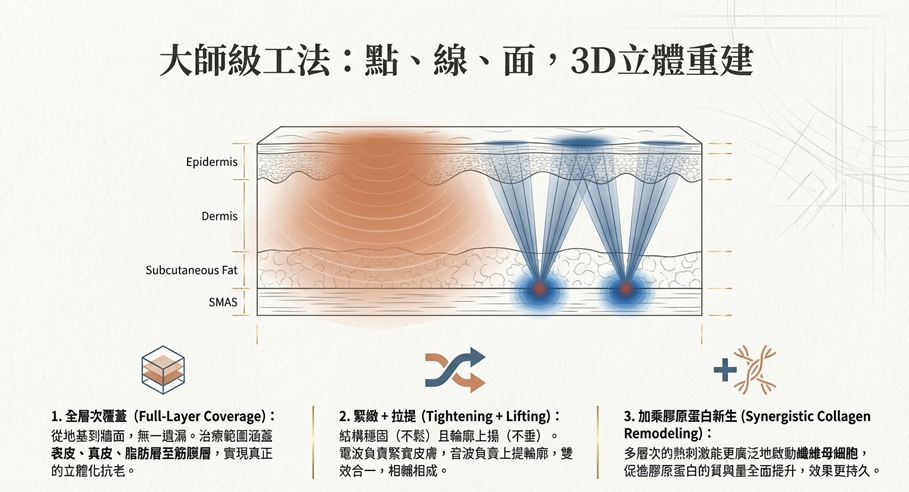 大師級工法：點、線、面，3D立體重建

Epidermis

Dermis

Subcutaneous Fat

SMAS

1. 全層次覆蓋（Full-Layer Coverage）：
從地基到牆面，無一遺漏。治療範圍涵蓋表皮、真皮、脂肪層至筋膜層，實現真正的立體化抗老。

2. 緊緻 + 拉提（Tightening + Lifting）：
結構穩固（不鬆）且輪廓上揚（不垂）。電波負責緊實皮膚，音波負責上提輪廓，雙效合一，相輔相成。

3. 加乘膠原蛋白新生 (Synergistic Collagen Remodeling)：
多層次的熱刺激能更廣泛地啟動纖維母細胞，促進膠原蛋白的質與量全面提升，效果更持久。